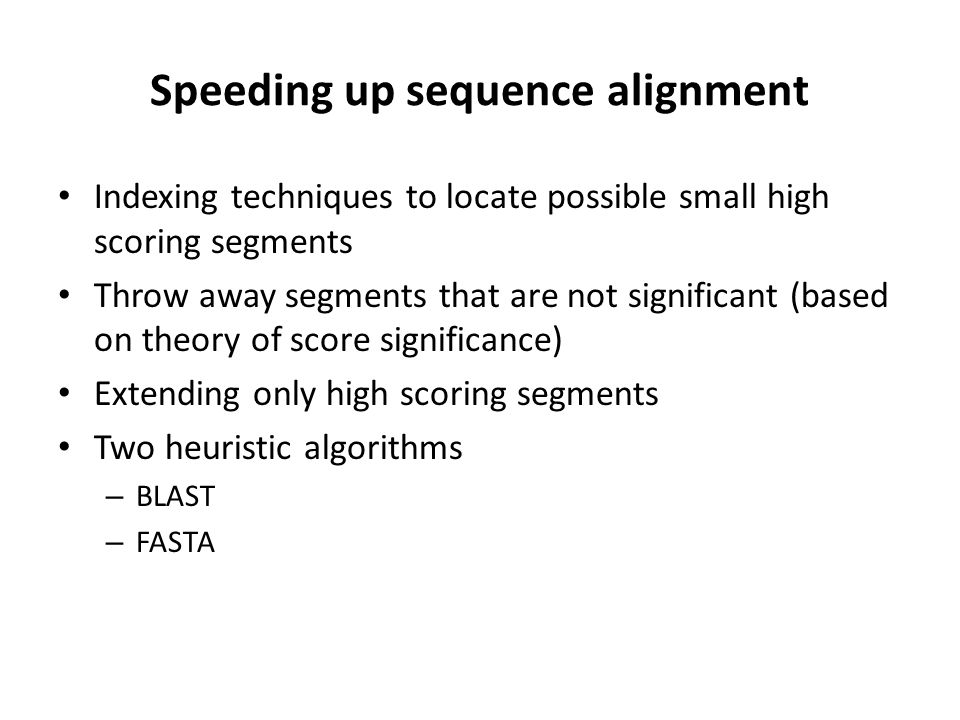 Speeding up sequence alignment

• Indexing techniques to locate possible small high scoring segments
• Throw away segments that are not significant (based on theory of score significance)
• Extending only high scoring segments
• Two heuristic algorithms
  – BLAST
  – FASTA